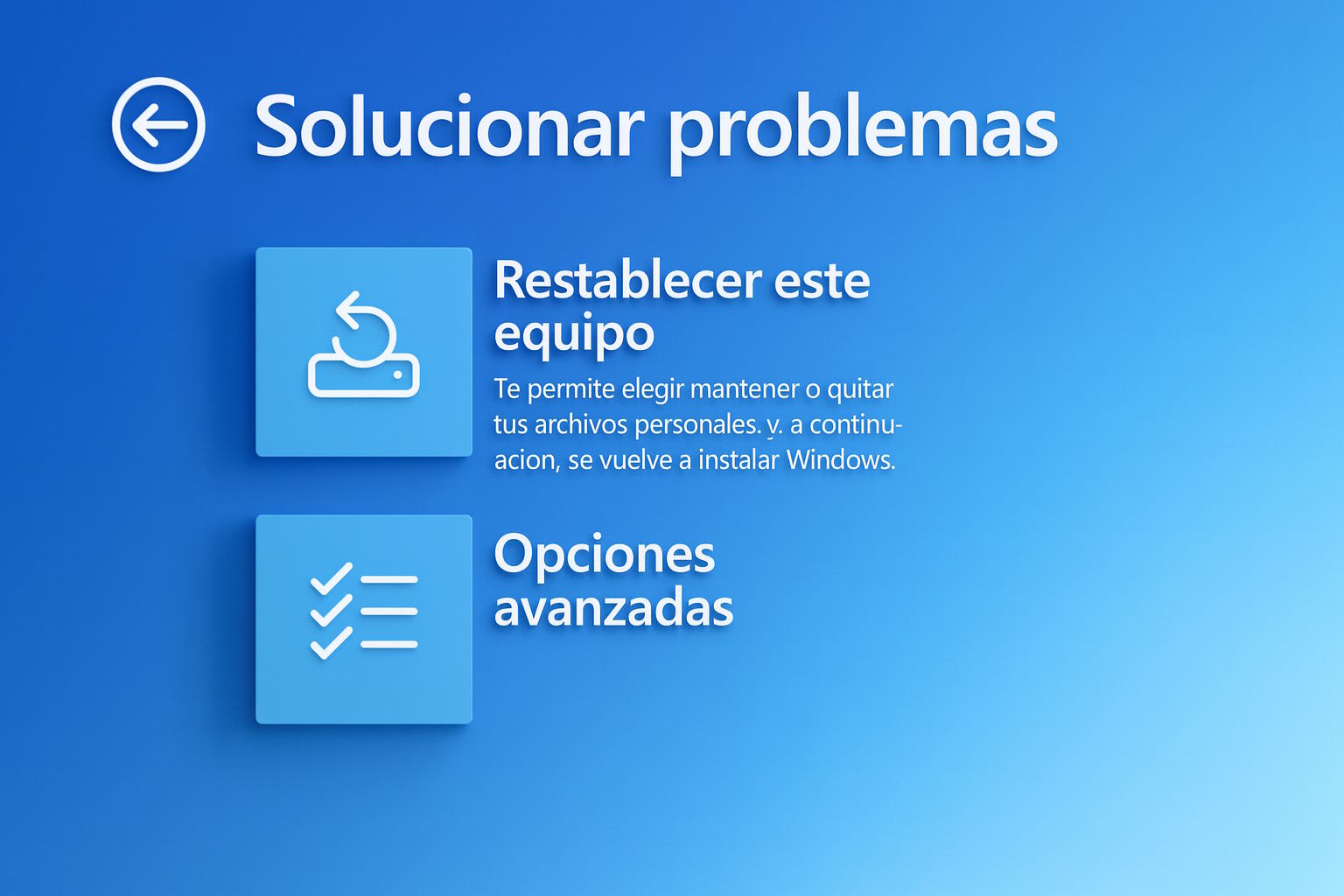 Solucionar problemas

Restablecer este equipo

Te permite elegir mantener o quitar tus archivos personales. y. a continuacion, se vuelve a instalar Windows.

Opciones avanzadas